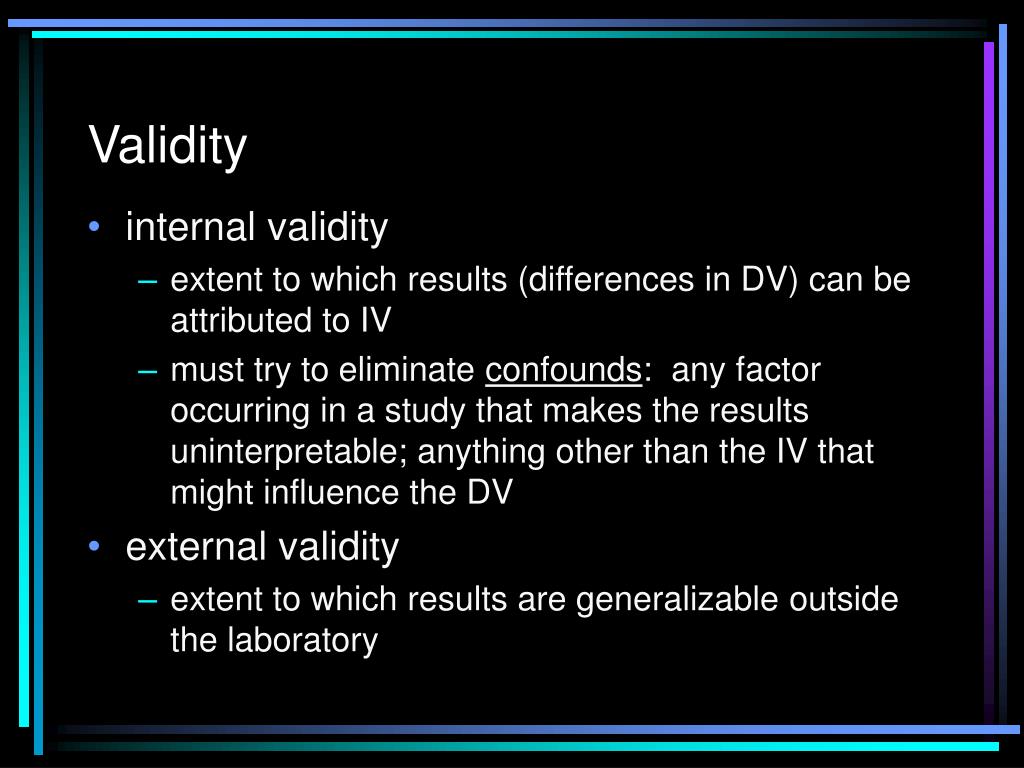 Validity

• internal validity
– extent to which results (differences in DV) can be attributed to IV
– must try to eliminate confounds: any factor occurring in a study that makes the results uninterpretable; anything other than the IV that might influence the DV
• external validity
– extent to which results are generalizable outside the laboratory